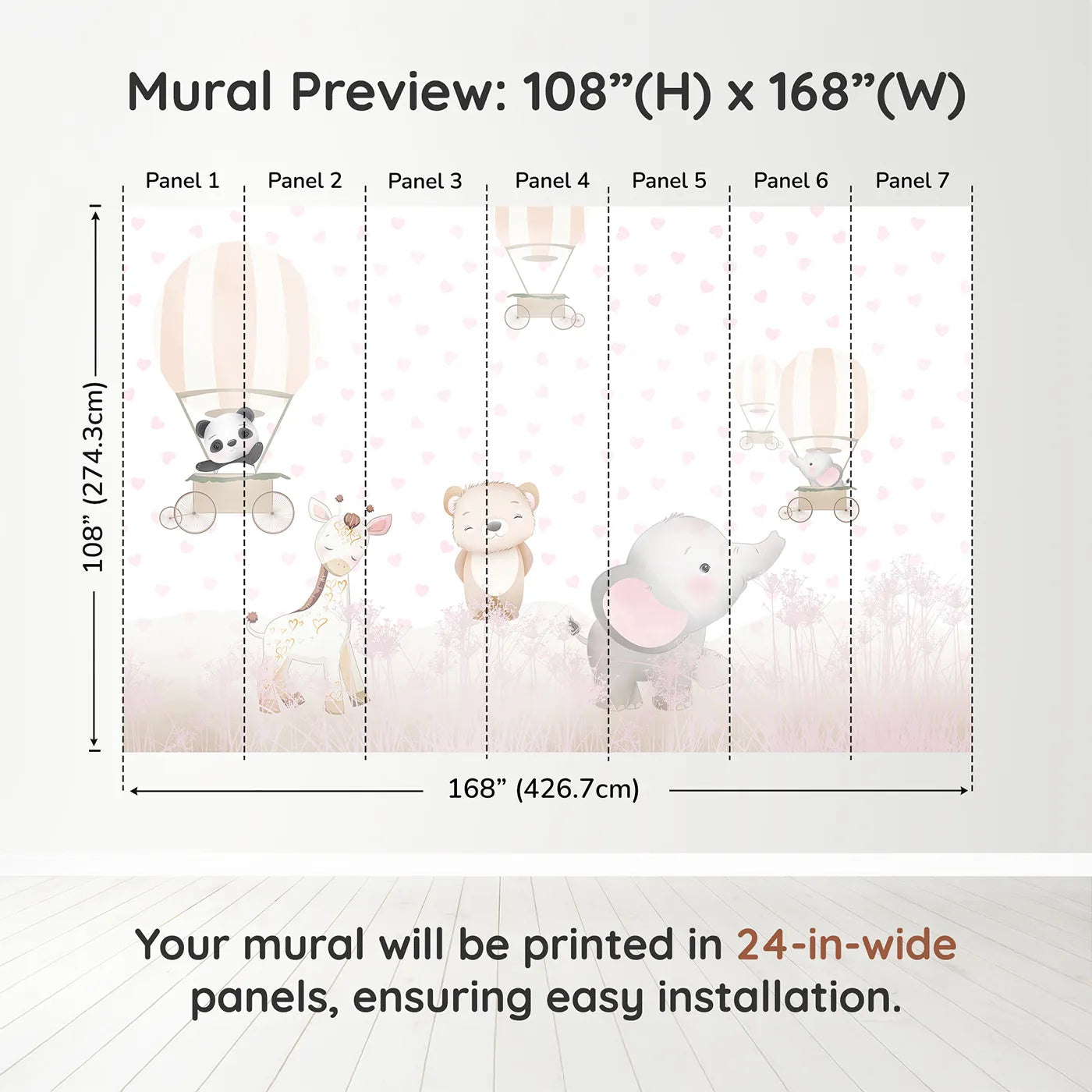 Mural Preview: 108”(H) x 168”(W)

Panel 1 Panel 2 Panel 3 Panel 4 Panel 5 Panel 6 Panel 7

108” (274.3cm)

168” (426.7cm)

Your mural will be printed in 24-in-wide panels, ensuring easy installation.